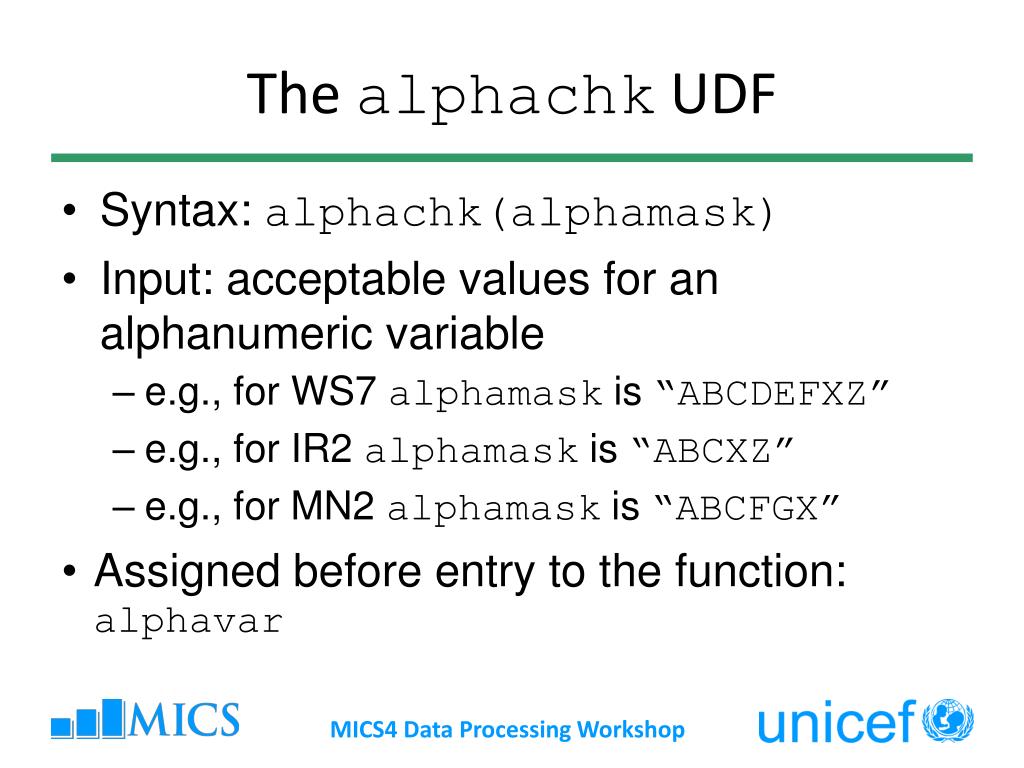 The alphachk UDF

• Syntax: alphachk(alphamask)
• Input: acceptable values for an alphanumeric variable
– e.g., for WS7 alphamask is “ABCDEFXZ”
– e.g., for IR2 alphamask is “ABCXZ”
– e.g., for MN2 alphamask is “ABCFGX”
• Assigned before entry to the function: alphavar

MICS

MICS4 Data Processing Workshop

unicef